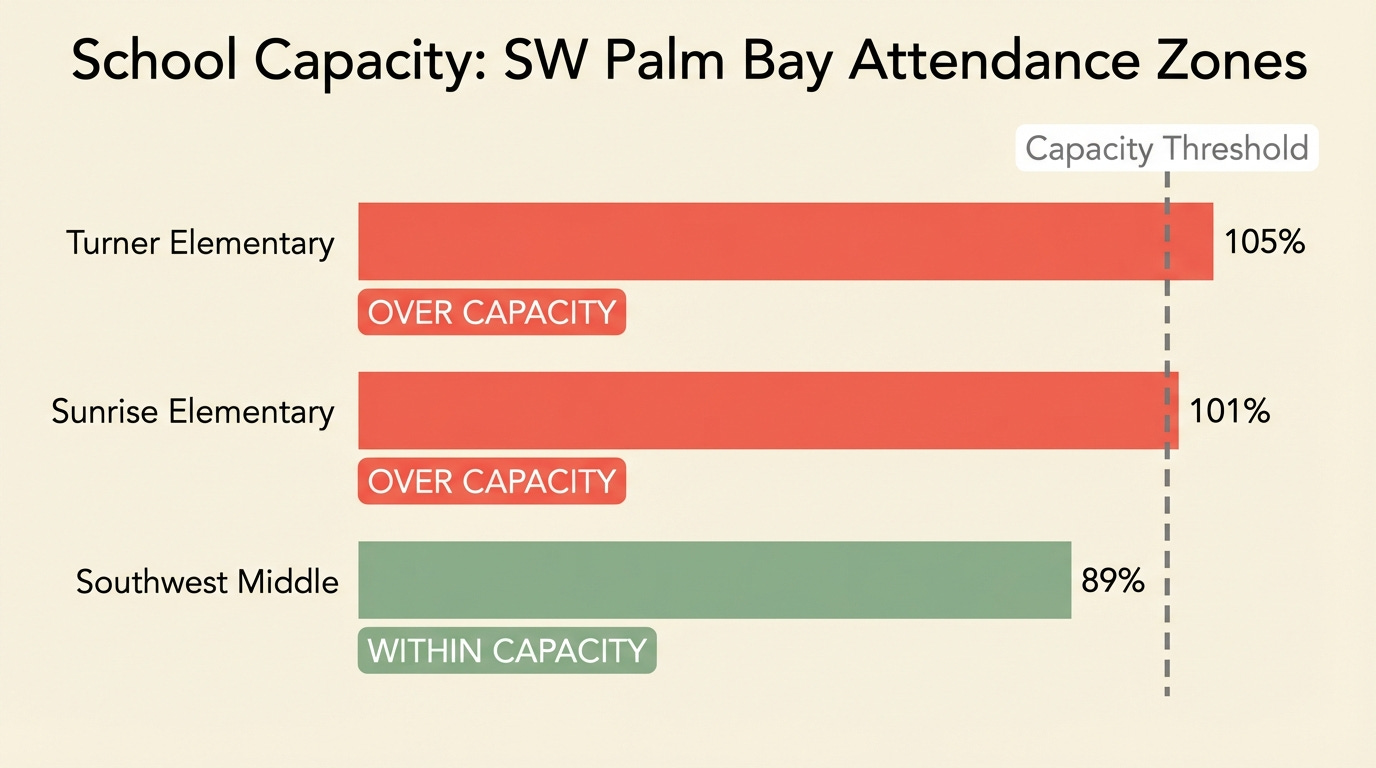 School Capacity: SW Palm Bay Attendance Zones

Capacity Threshold

Turner Elementary
105%
OVER CAPACITY

Sunrise Elementary
101%
OVER CAPACITY

Southwest Middle
89%
WITHIN CAPACITY